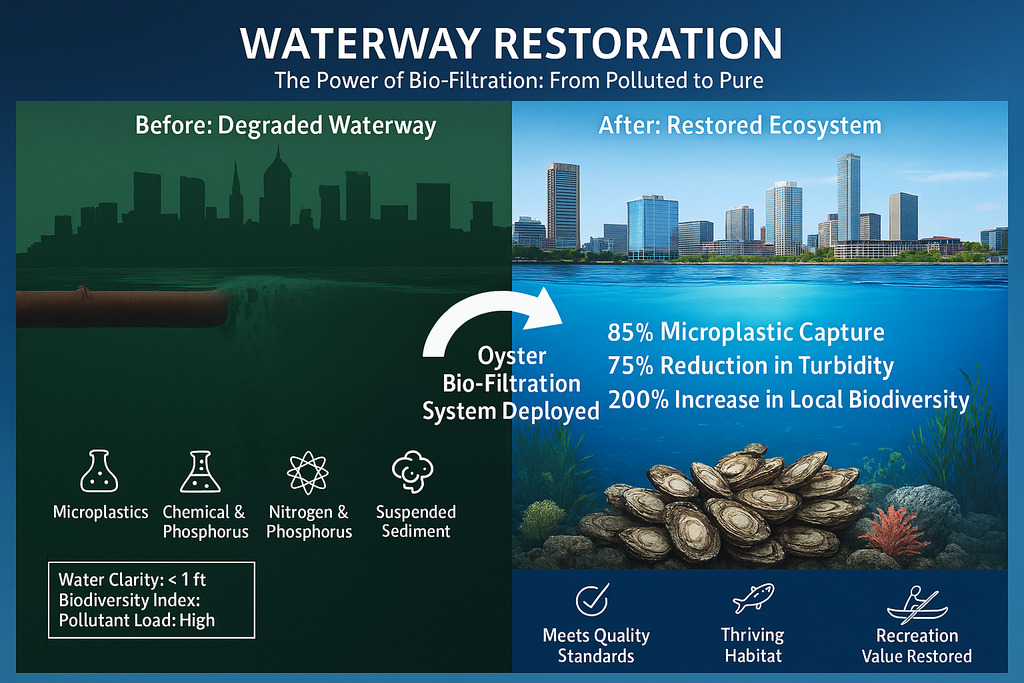 WATERWAY RESTORATION
The Power of Bio-Filtration: From Polluted to Pure

Before: Degraded Waterway

Microplastics
Chemical & Phosphorus
Nitrogen & Phosphorus
Suspended Sediment

Water Clarity: < 1 ft
Biodiversity Index:
Pollutant Load: High

Oyster Bio-Filtration System Deployed

After: Restored Ecosystem

85% Microplastic Capture
75% Reduction in Turbidity
200% Increase in Local Biodiversity

Meets Quality Standards
Thriving Habitat
Recreation Value Restored